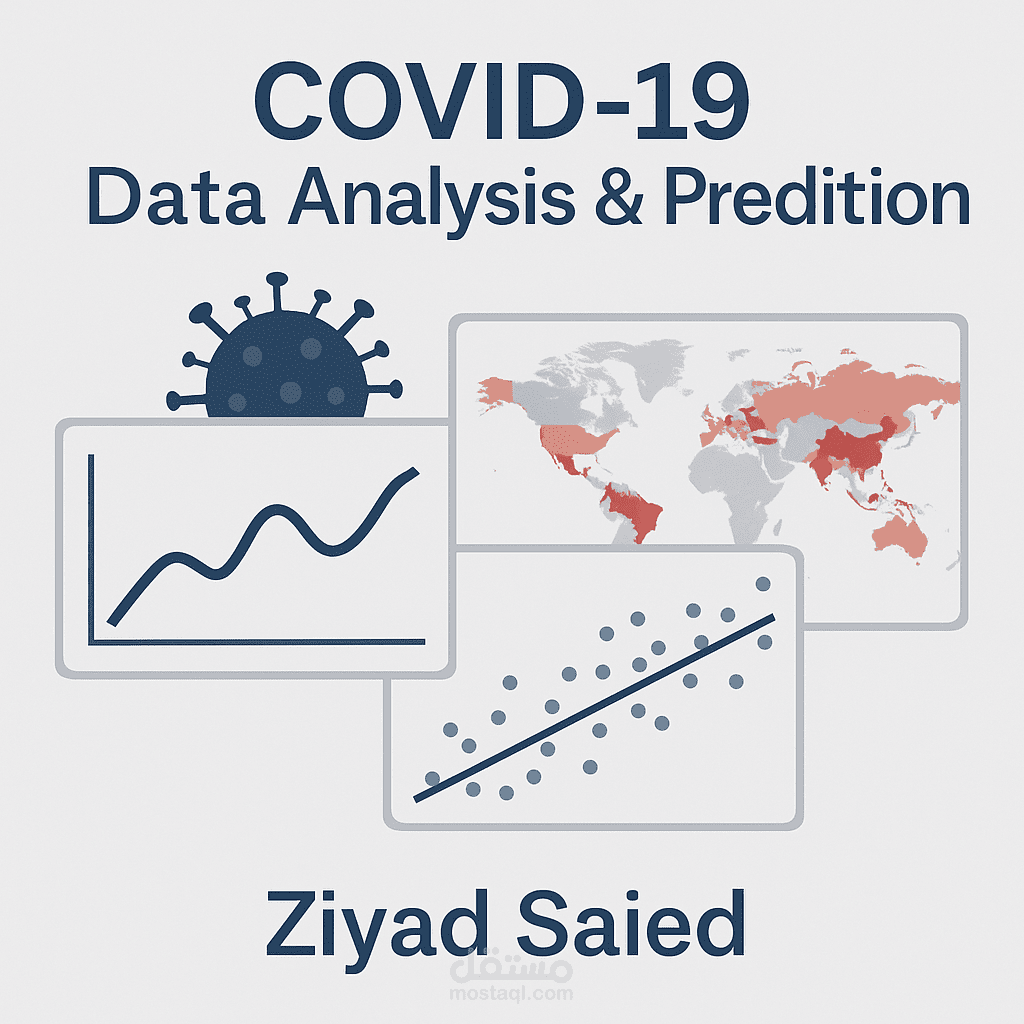 COVID-19
Data Analysis & Predition

Ziyad Saied

مستقل
mostaql.com